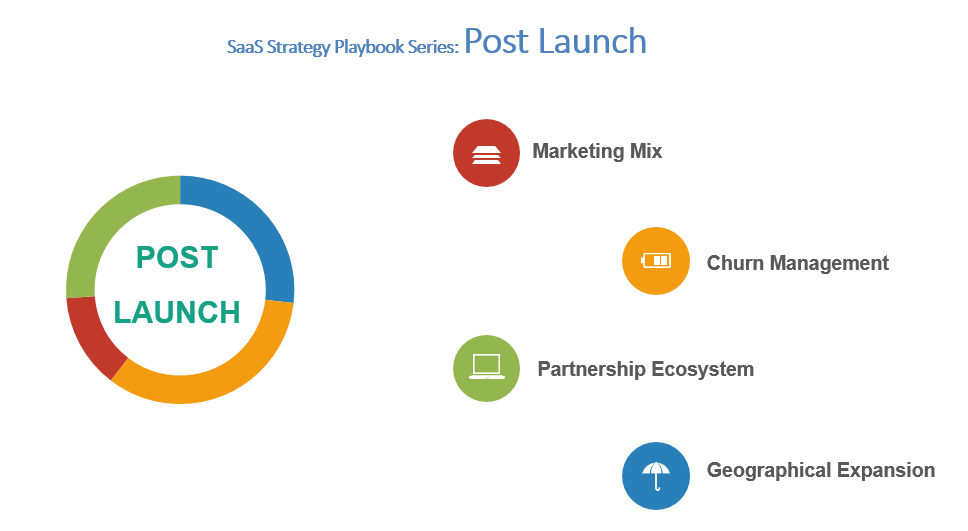 SaaS Strategy Playbook Series: Post Launch

POST LAUNCH

Marketing Mix

Churn Management

Partnership Ecosystem

Geographical Expansion